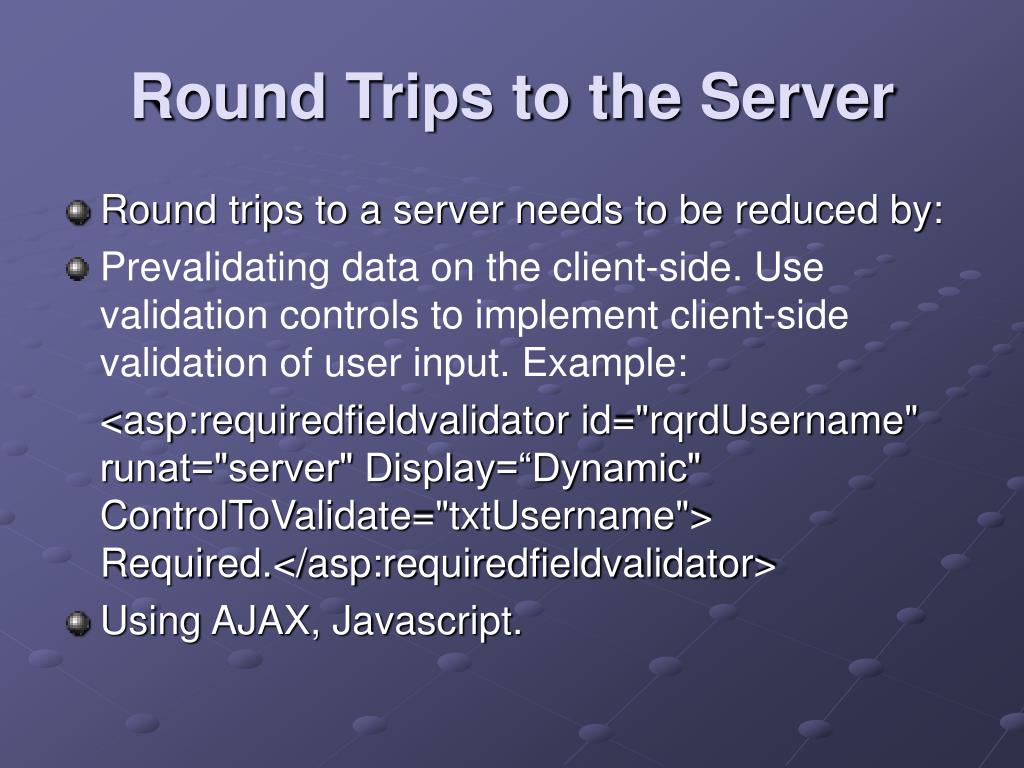 Round Trips to the Server

Round trips to a server needs to be reduced by:

Prevalidating data on the client-side. Use validation controls to implement client-side validation of user input. Example:

<asp:requiredfieldvalidator id="rqrdUsername" runat="server" Display=“Dynamic" ControlToValidate="txtUsername"> Required.</asp:requiredfieldvalidator>

Using AJAX, Javascript.